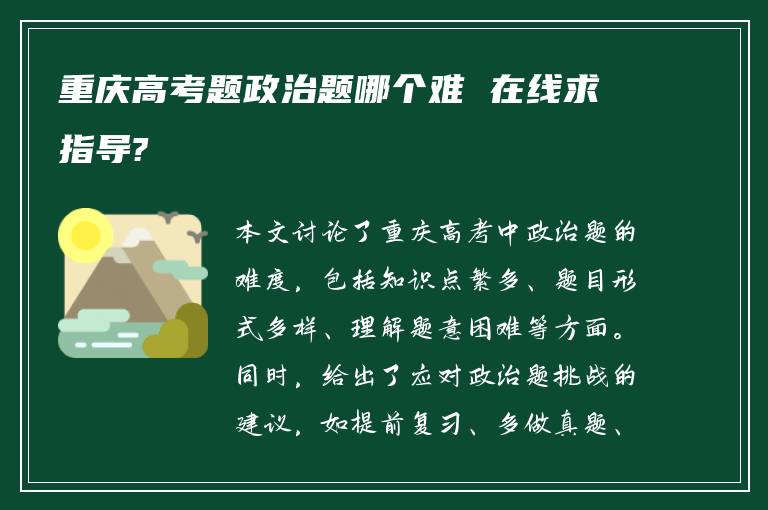 重庆高考题政治题哪个难 在线求指导?

本文讨论了重庆高考中政治题的难度，包括知识点繁多、题目形式多样、理解题意困难等方面。同时，给出了应对政治题挑战的建议，如提前复习、多做真题、